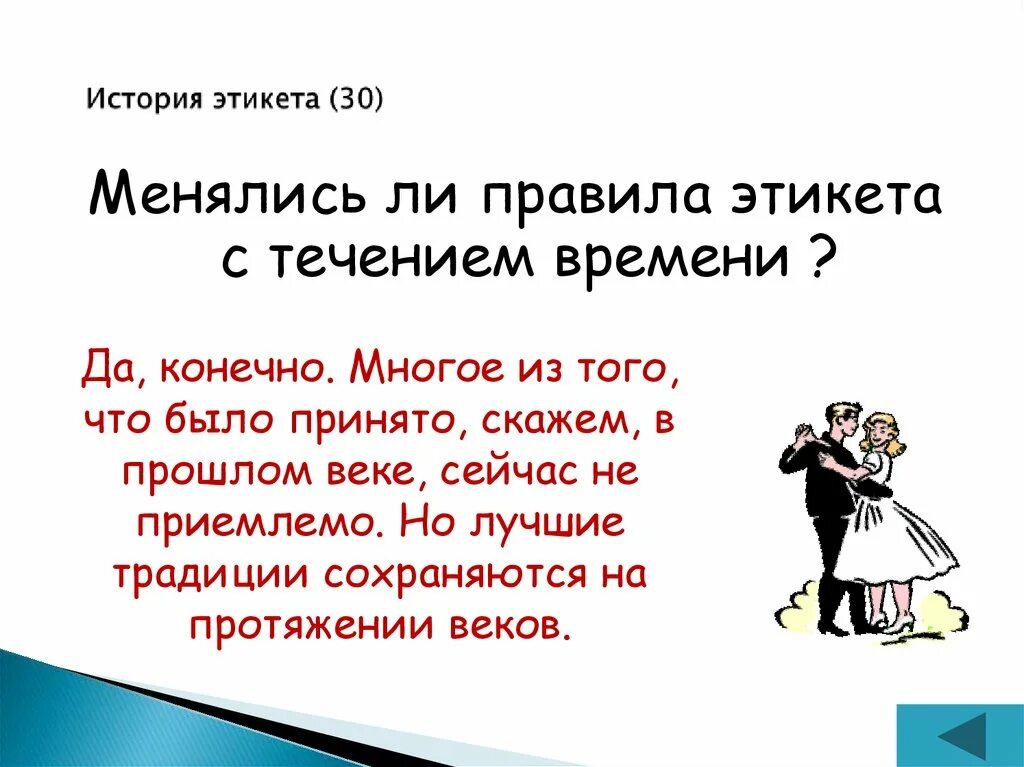 История этикета (30)

Менялись ли правила этикета с течением времени ?

Да, конечно. Многое из того, что было принято, скажем, в прошлом веке, сейчас не приемлемо. Но лучшие традиции сохраняются на протяжении веков.